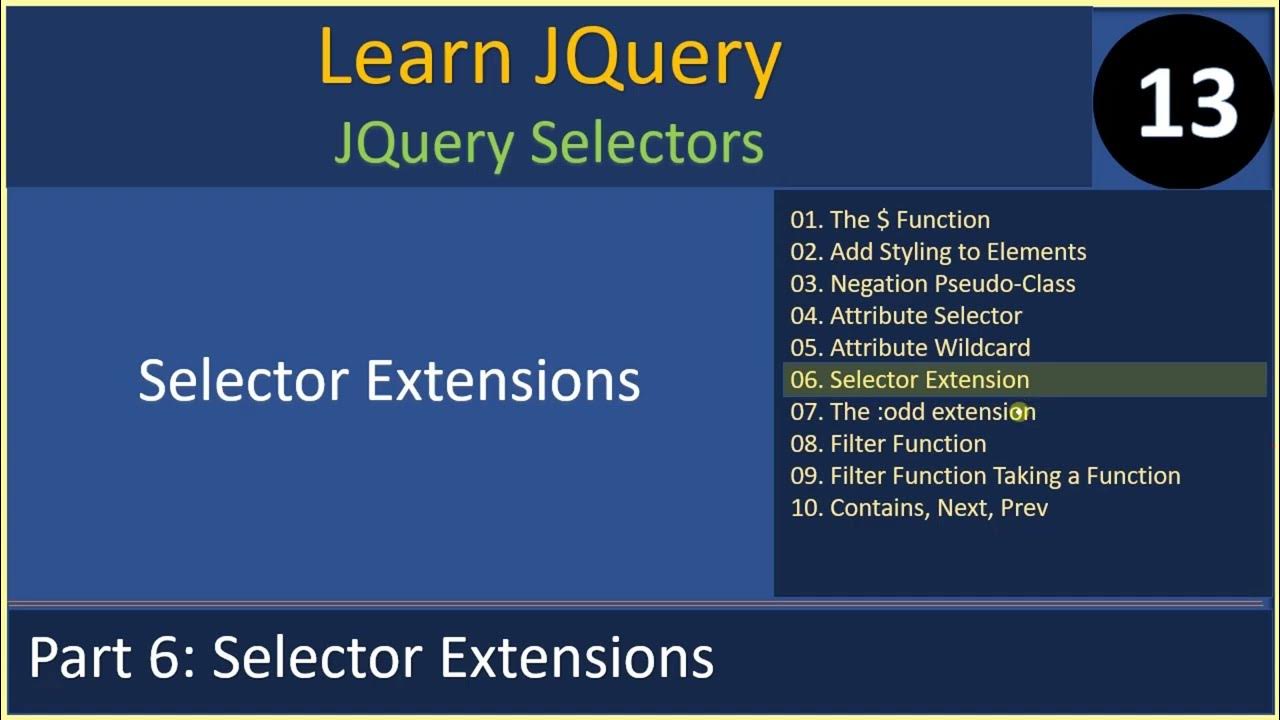 Learn JQuery
JQuery Selectors

13

Selector Extensions

01. The \$ Function
02. Add Styling to Elements
03. Negation Pseudo-Class
04. Attribute Selector
05. Attribute Wildcard
06. Selector Extension
07. The :odd extension
08. Filter Function
09. Filter Function Taking a Function
10. Contains, Next, Prev

Part 6: Selector Extensions